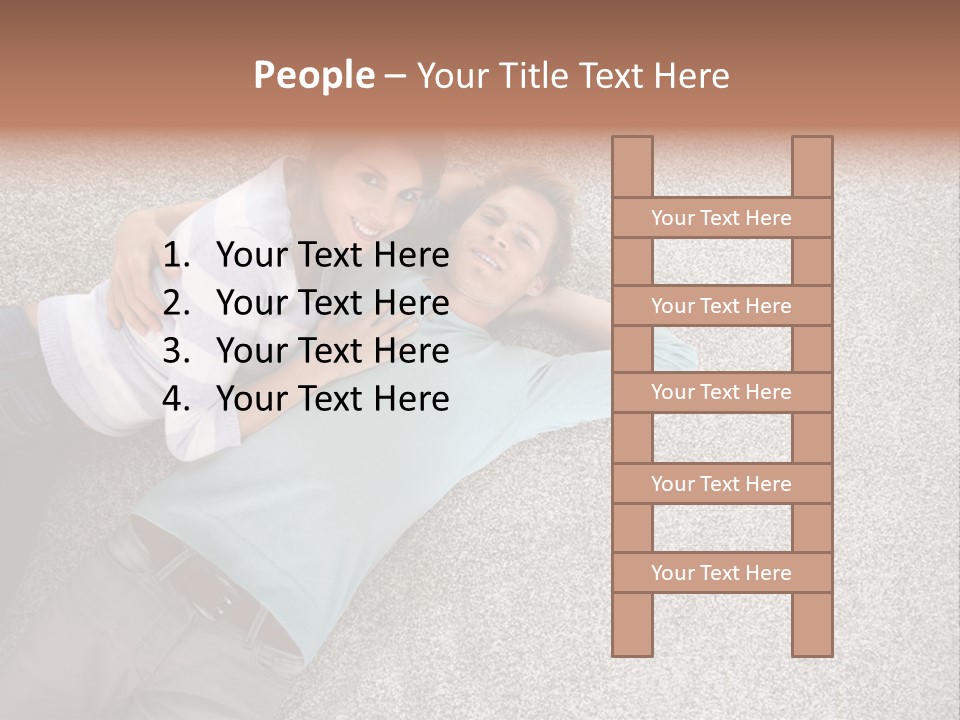 People – Your Title Text Here

1. Your Text Here
2. Your Text Here
3. Your Text Here
4. Your Text Here

Your Text Here

Your Text Here

Your Text Here

Your Text Here

Your Text Here